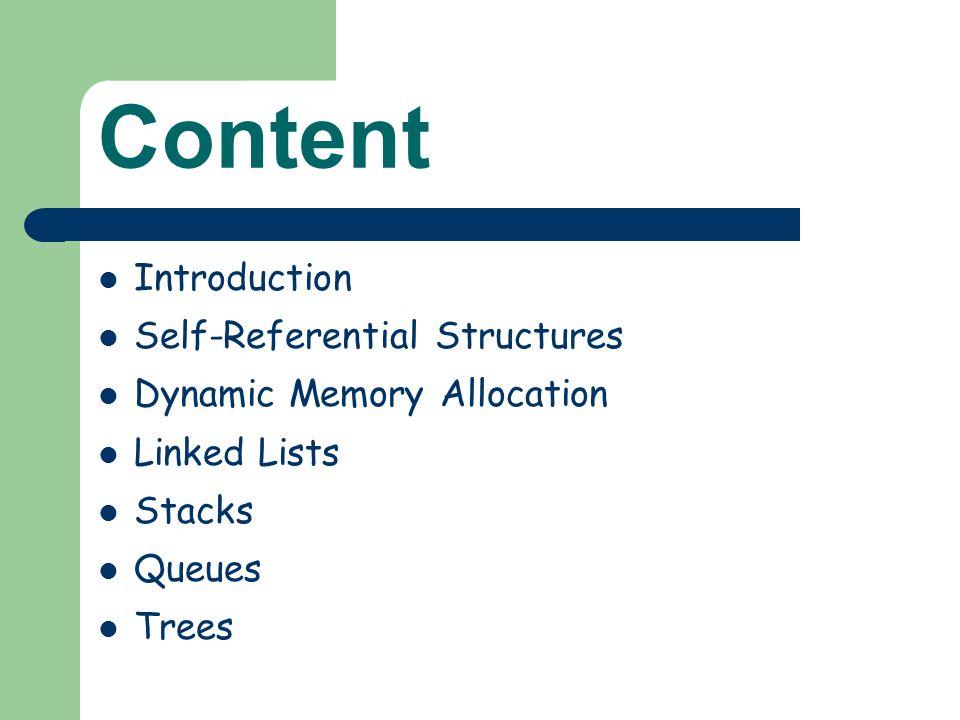 Content

- Introduction
- Self-Referential Structures
- Dynamic Memory Allocation
- Linked Lists
- Stacks
- Queues
- Trees